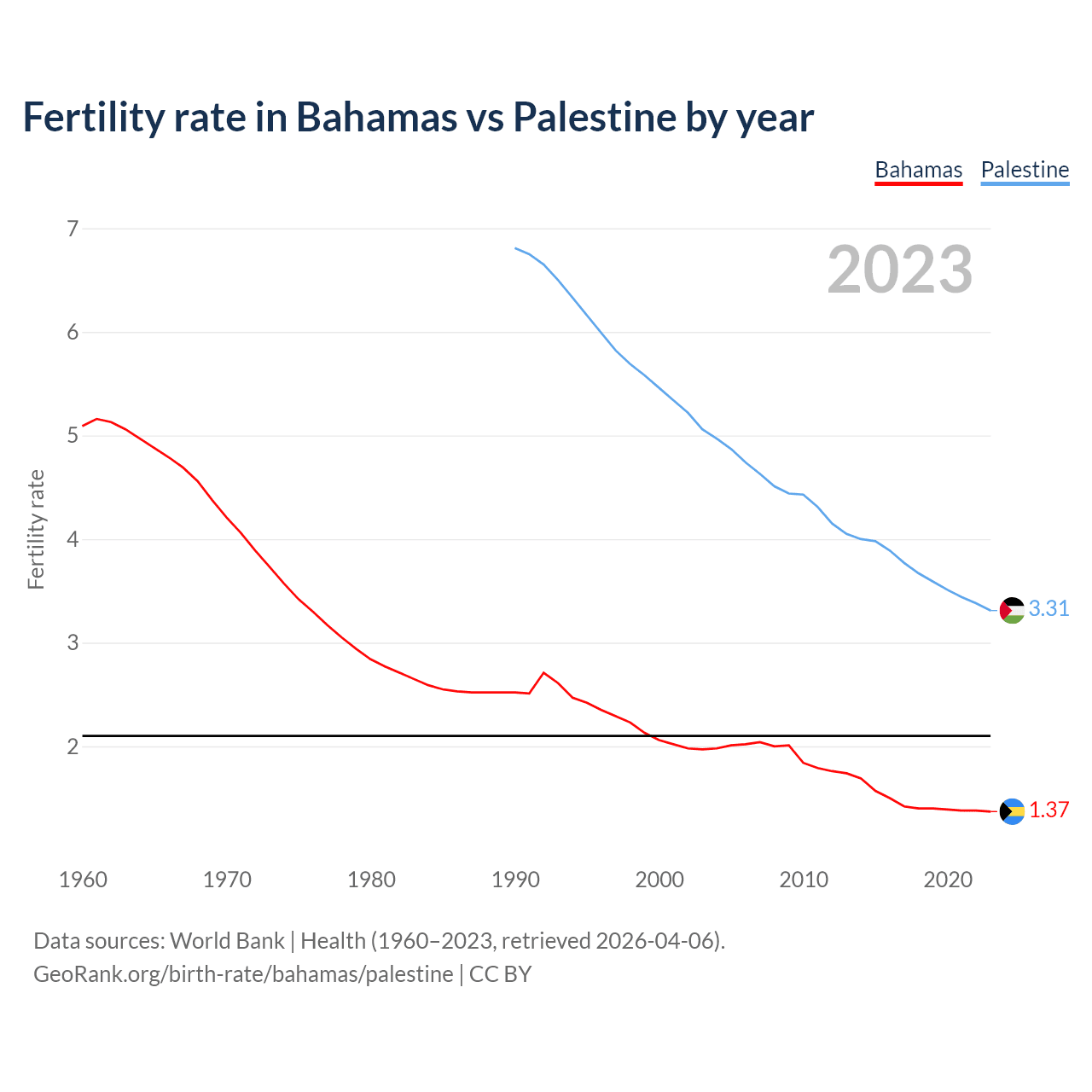 Fertility rate in Bahamas vs Palestine by year

Bahamas Palestine

2023

Fertility rate

7
6
5
4
3
2

3.31
1.37

1960 1970 1980 1990 2000 2010 2020

Data sources: World Bank | Health (1960–2023, retrieved 2026-04-06).
GeoRank.org/birth-rate/bahamas/palestine | CC BY